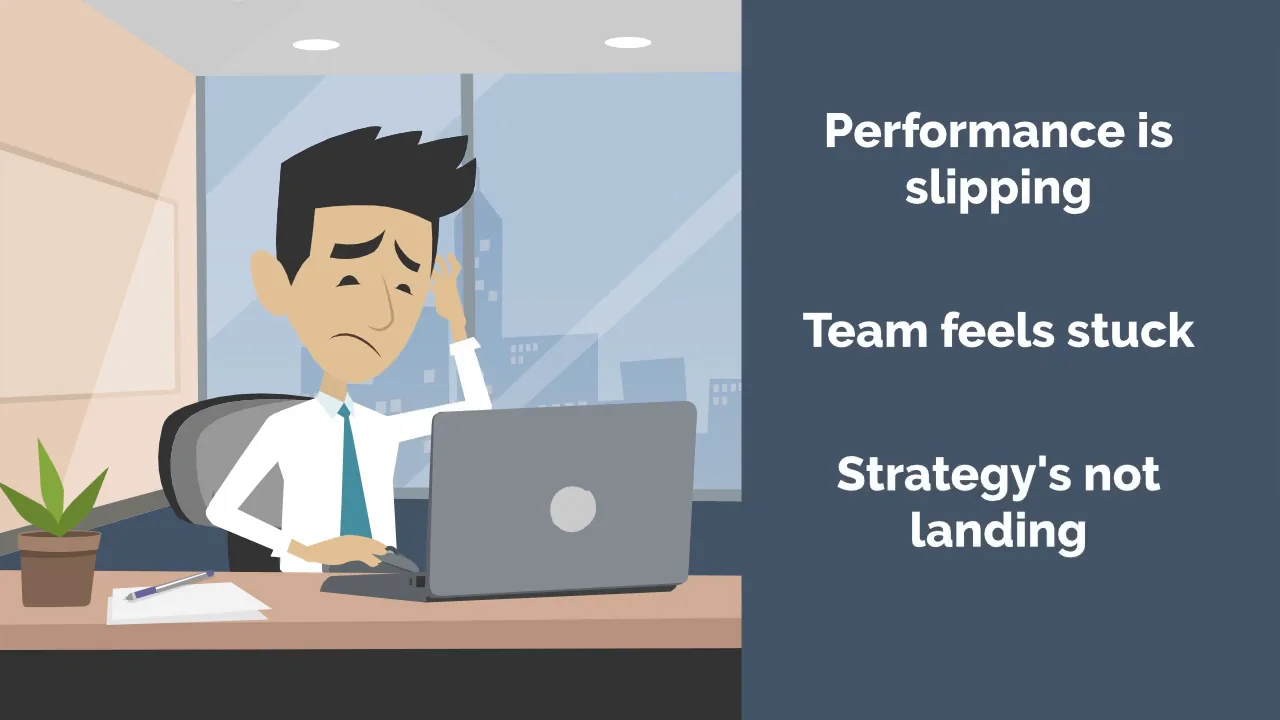 Performance is slipping

Team feels stuck

Strategy's not landing